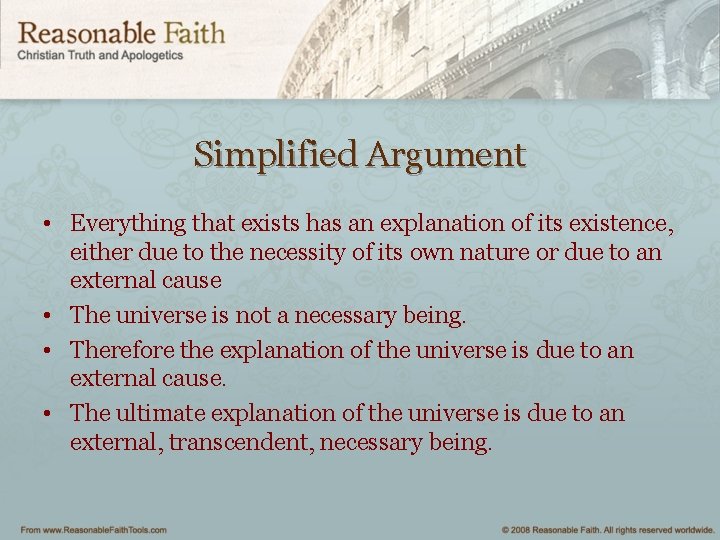 Reasonable Faith
Christian Truth and Apologetics

Simplified Argument

• Everything that exists has an explanation of its existence, either due to the necessity of its own nature or due to an external cause
• The universe is not a necessary being.
• Therefore the explanation of the universe is due to an external cause.
• The ultimate explanation of the universe is due to an external, transcendent, necessary being.

From www.ReasonableFaithTools.com

© 2008 Reasonable Faith. All rights reserved worldwide.